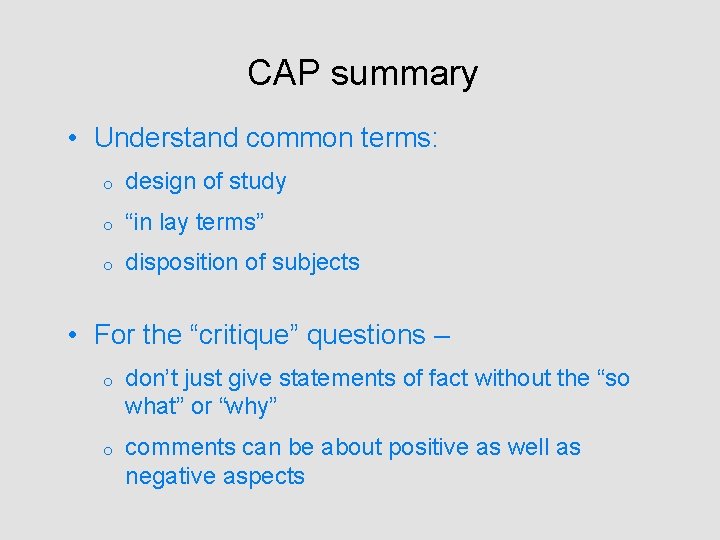 CAP summary

• Understand common terms:

o design of study

o “in lay terms”

o disposition of subjects

• For the “critique” questions –

o don’t just give statements of fact without the “so what” or “why”

o comments can be about positive as well as negative aspects